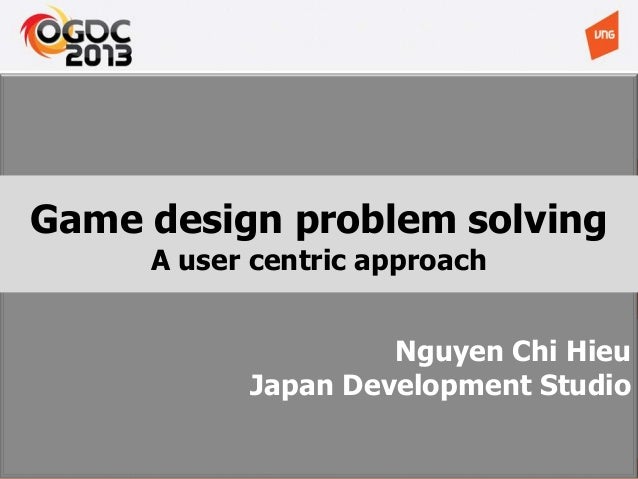 OGDC 2013

VNG

Game design problem solving
A user centric approach

Nguyen Chi Hieu
Japan Development Studio